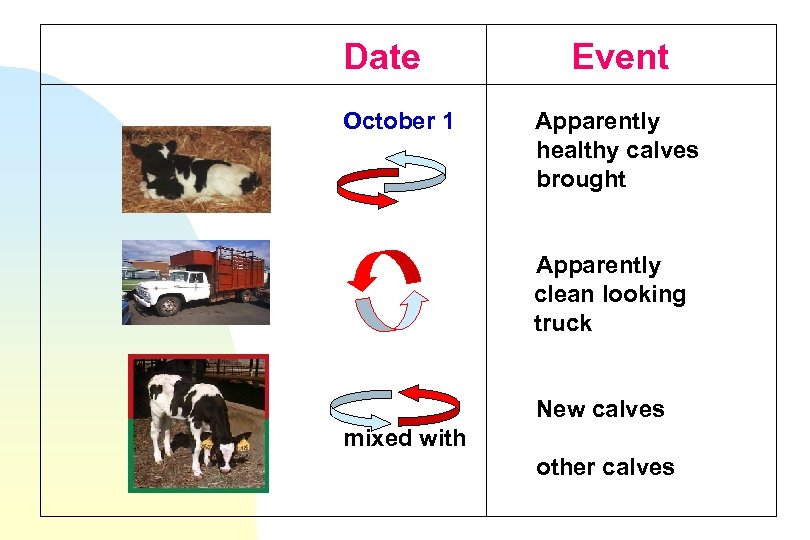 | Date | Event |
|---|---|
| October 1 | Apparently healthy calves brought |
| | Apparently clean looking truck |
| mixed with | New calves other calves |